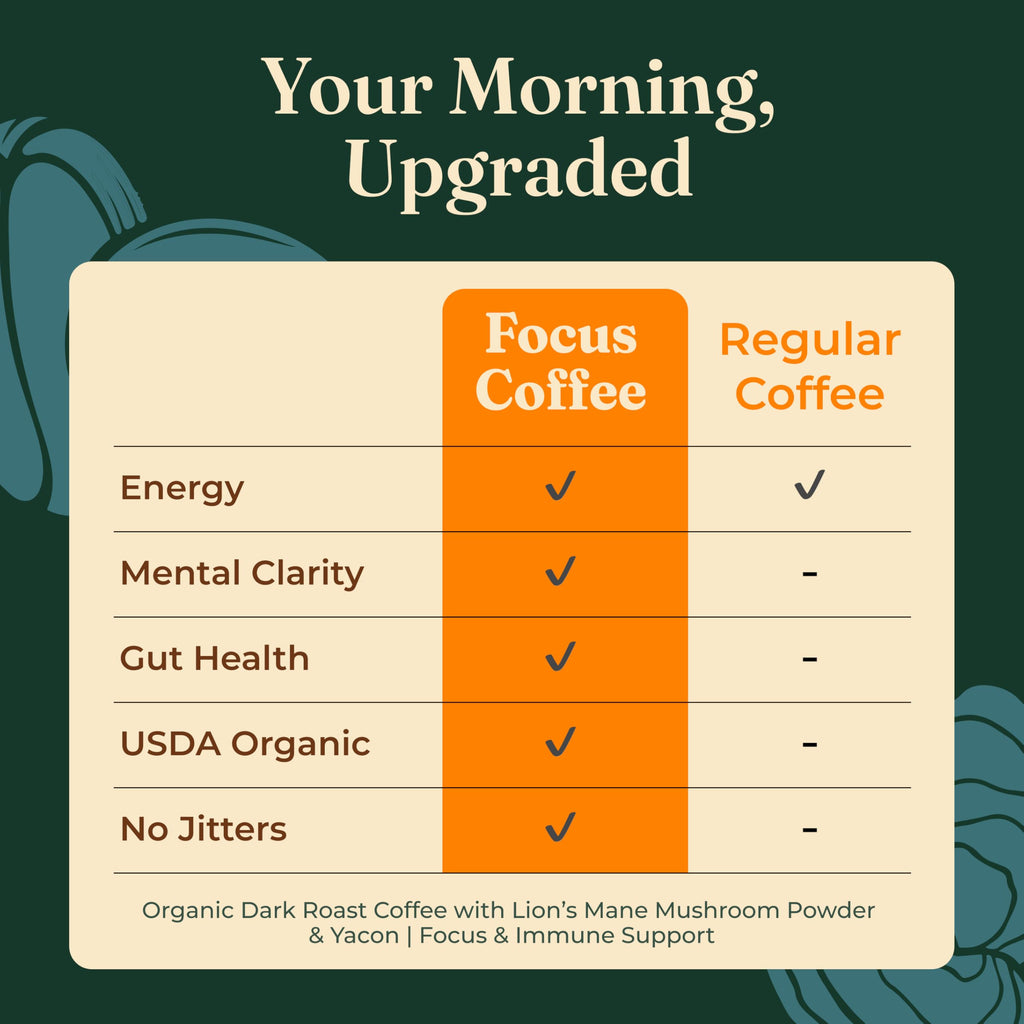 Your Morning, Upgraded

| | Focus Coffee | Regular Coffee |
|---|---|---|
| Energy | ✓ | ✓ |
| Mental Clarity | ✓ | - |
| Gut Health | ✓ | - |
| USDA Organic | ✓ | - |
| No Jitters | ✓ | - |

Organic Dark Roast Coffee with Lion's Mane Mushroom Powder & Yacon | Focus & Immune Support